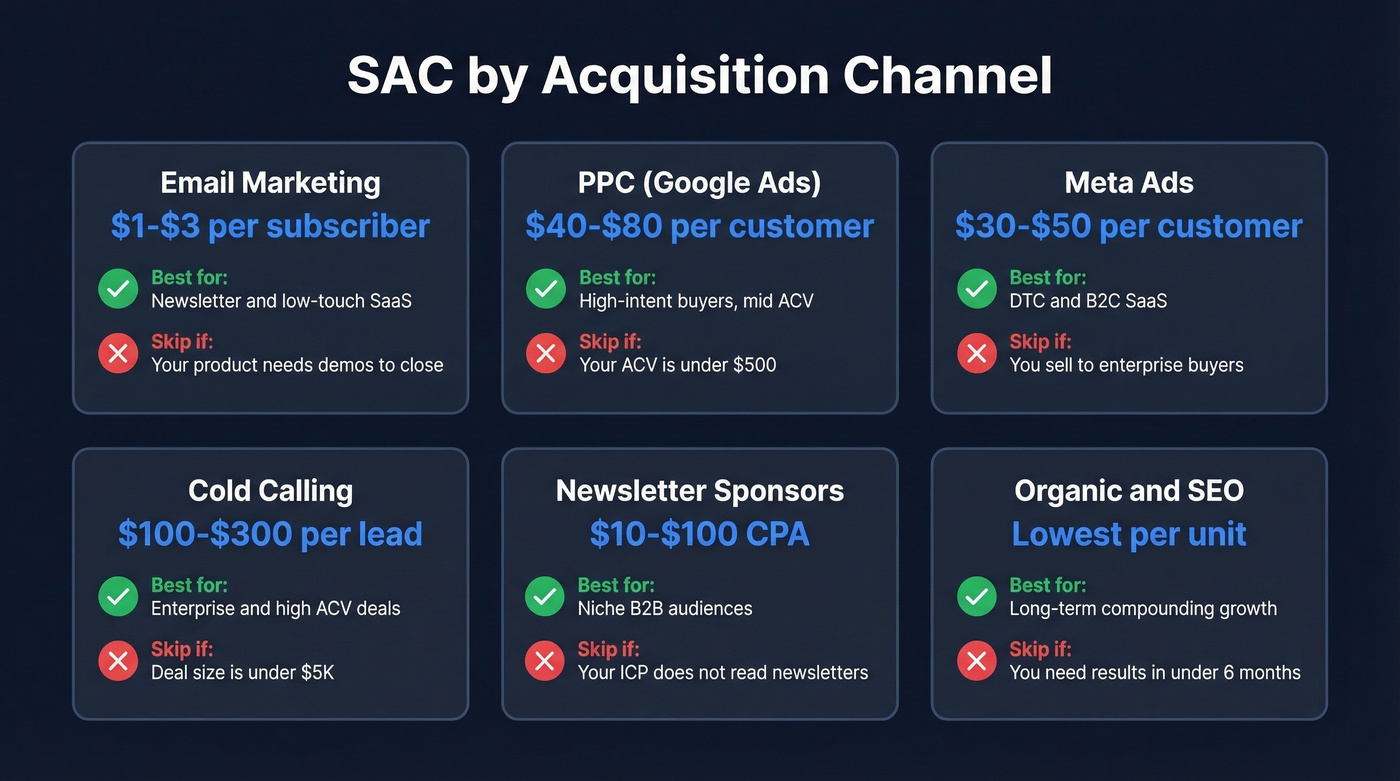 SAC by Acquisition Channel

Email Marketing
\$1-\$3 per subscriber
Best for:
Newsletter and low-touch SaaS
Skip if:
Your product needs demos to close

PPC (Google Ads)
\$40-\$80 per customer
Best for:
High-intent buyers, mid ACV
Skip if:
Your ACV is under \$500

Meta Ads
\$30-\$50 per customer
Best for:
DTC and B2C SaaS
Skip if:
You sell to enterprise buyers

Cold Calling
\$100-\$300 per lead
Best for:
Enterprise and high ACV deals
Skip if:
Deal size is under \$5K

Newsletter Sponsors
\$10-\$100 CPA
Best for:
Niche B2B audiences
Skip if:
Your ICP does not read newsletters

Organic and SEO
Lowest per unit
Best for:
Long-term compounding growth
Skip if:
You need results in under 6 months